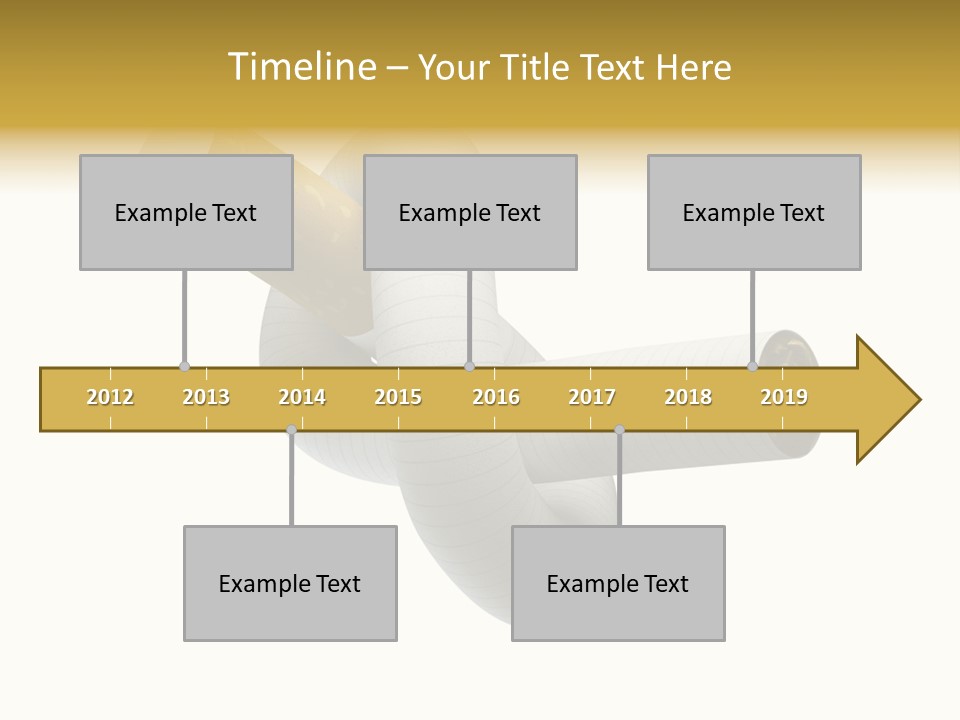 Timeline – Your Title Text Here

Example Text

Example Text

Example Text

2012 2013 2014 2015 2016 2017 2018 2019

Example Text

Example Text